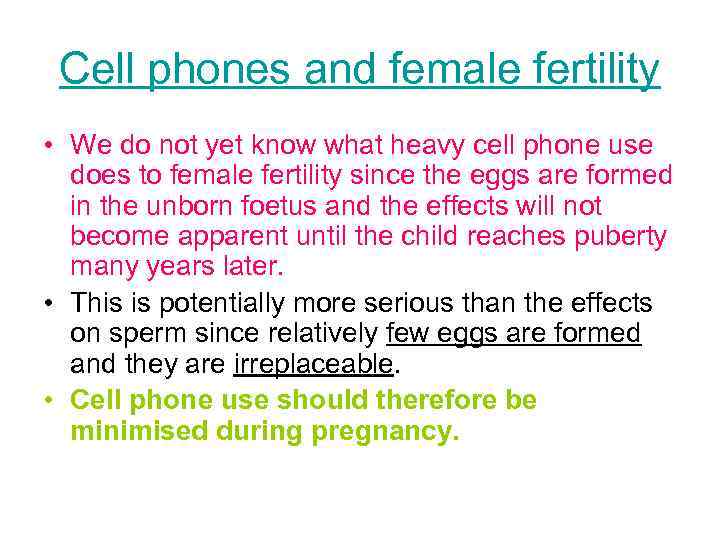 Cell phones and female fertility

• We do not yet know what heavy cell phone use does to female fertility since the eggs are formed in the unborn foetus and the effects will not become apparent until the child reaches puberty many years later.

• This is potentially more serious than the effects on sperm since relatively few eggs are formed and they are irreplaceable.

• Cell phone use should therefore be minimised during pregnancy.